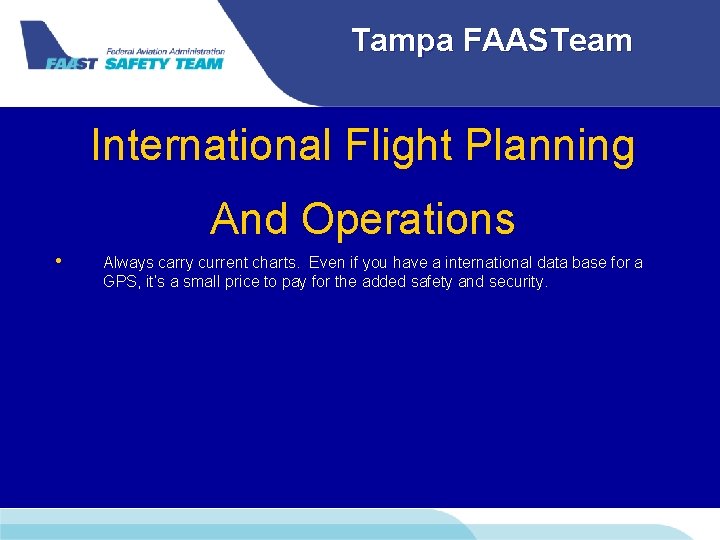 Federal Aviation Administration
FAAST SAFETY TEAM

Tampa FAASTeam

International Flight Planning

And Operations

• Always carry current charts. Even if you have a international data base for a GPS, it's a small price to pay for the added safety and security.